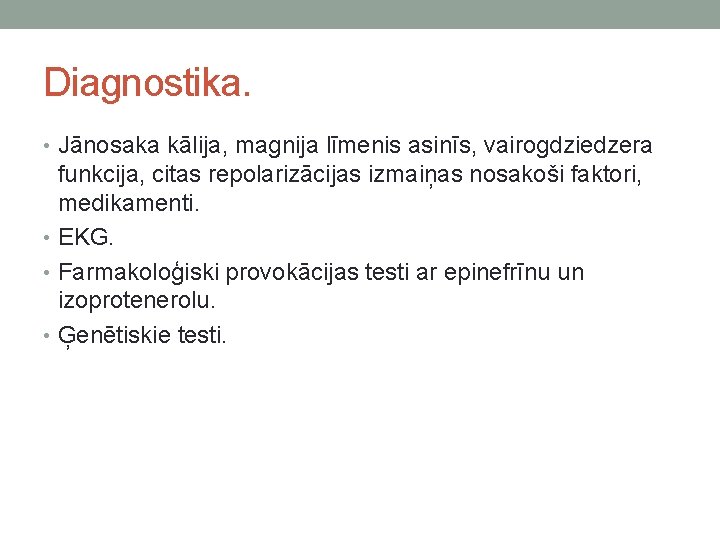 Diagnostika.

• Jānosaka kālija, magnija līmenis asinīs, vairogdziedzera funkcija, citas repolarizācijas izmaiņas nosakoši faktori, medikamenti.
• EKG.
• Farmakoloģiski provokācijas testi ar epinefrīnu un izoprotenerolu.
• Ģenētiskie testi.